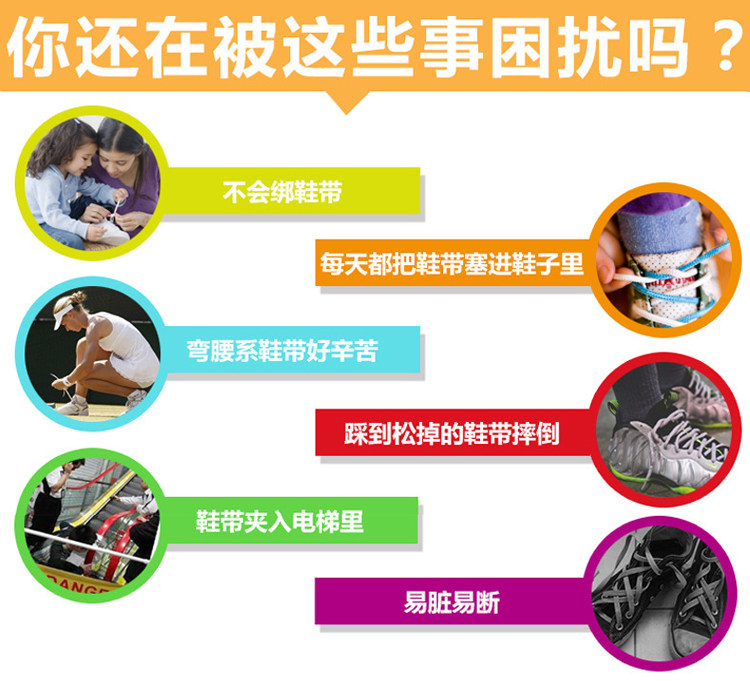 你还在被这些事困扰吗？

不会绑鞋带

每天都把鞋带塞进鞋子里

弯腰系鞋带好辛苦

踩到松掉的鞋带摔倒

鞋带夹入电梯里

DANGE

易脏易断